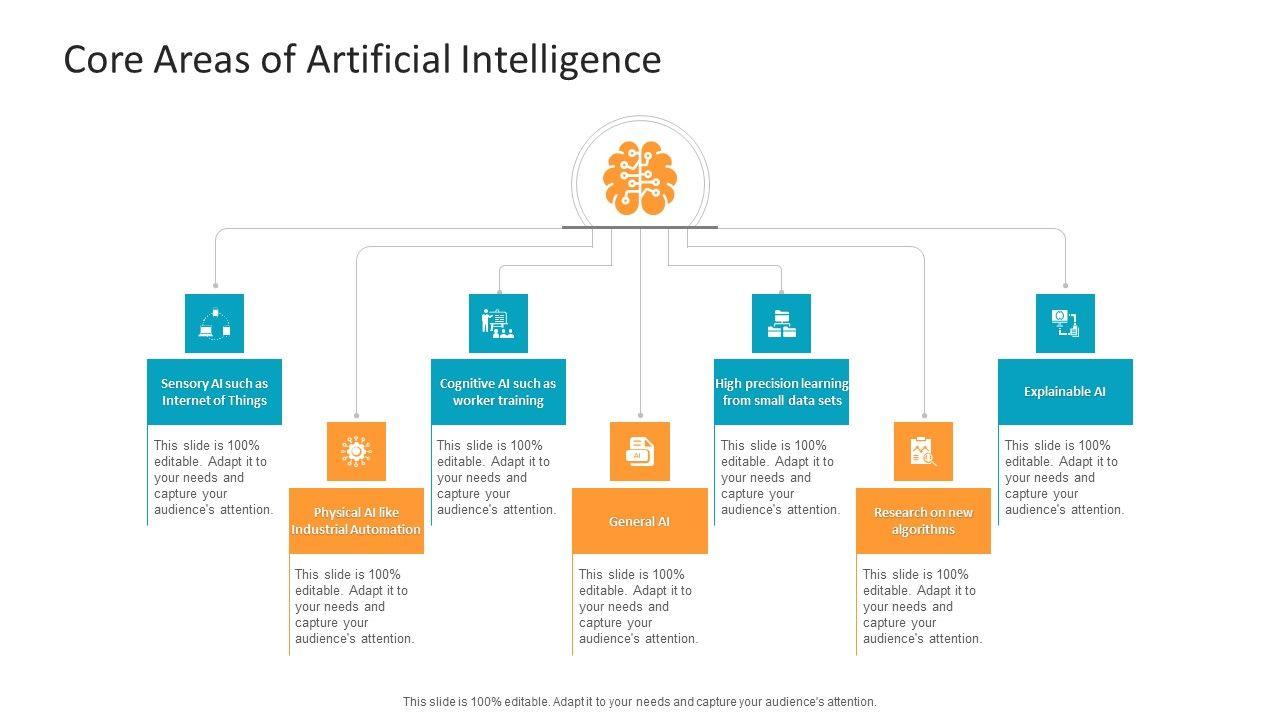 Core Areas of Artificial Intelligence

Sensory AI such as Internet of Things

This slide is 100% editable. Adapt it to your needs and capture your audience's attention.

Physical AI like Industrial Automation

This slide is 100% editable. Adapt it to your needs and capture your audience's attention.

Cognitive AI such as worker training

This slide is 100% editable. Adapt it to your needs and capture your audience's attention.

AI

General AI

This slide is 100% editable. Adapt it to your needs and capture your audience's attention.

High precision learning from small data sets

This slide is 100% editable. Adapt it to your needs and capture your audience's attention.

Research on new algorithms

This slide is 100% editable. Adapt it to your needs and capture your audience's attention.

Explainable AI

This slide is 100% editable. Adapt it to your needs and capture your audience's attention.

This slide is 100% editable. Adapt it to your needs and capture your audience's attention.